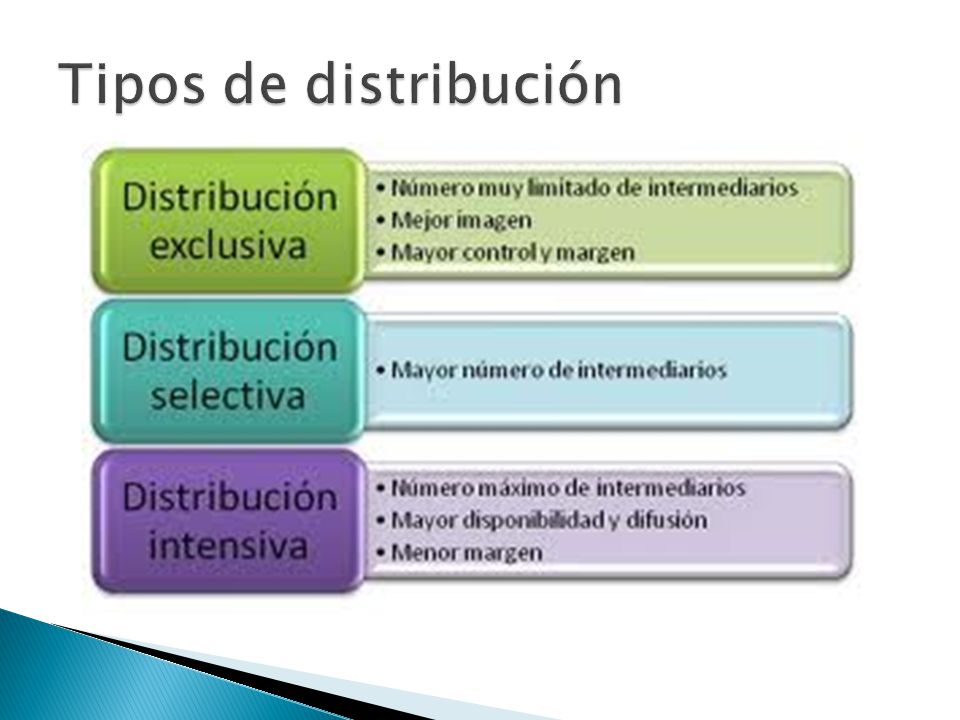 Tipos de distribución

Distribución exclusiva

• Número muy limitado de intermediarios
• Mejor imagen
• Mayor control y margen

Distribución selectiva

• Mayor número de intermediarios

Distribución intensiva

• Número máximo de intermediarios
• Mayor disponibilidad y difusión
• Menor margen